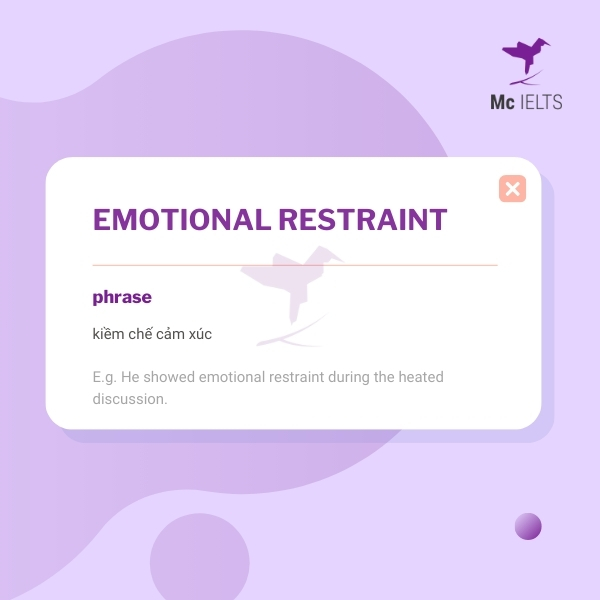 Mc IELTS

EMOTIONAL RESTRAINT

phrase

kiềm chế cảm xúc

E.g. He showed emotional restraint during the heated discussion.